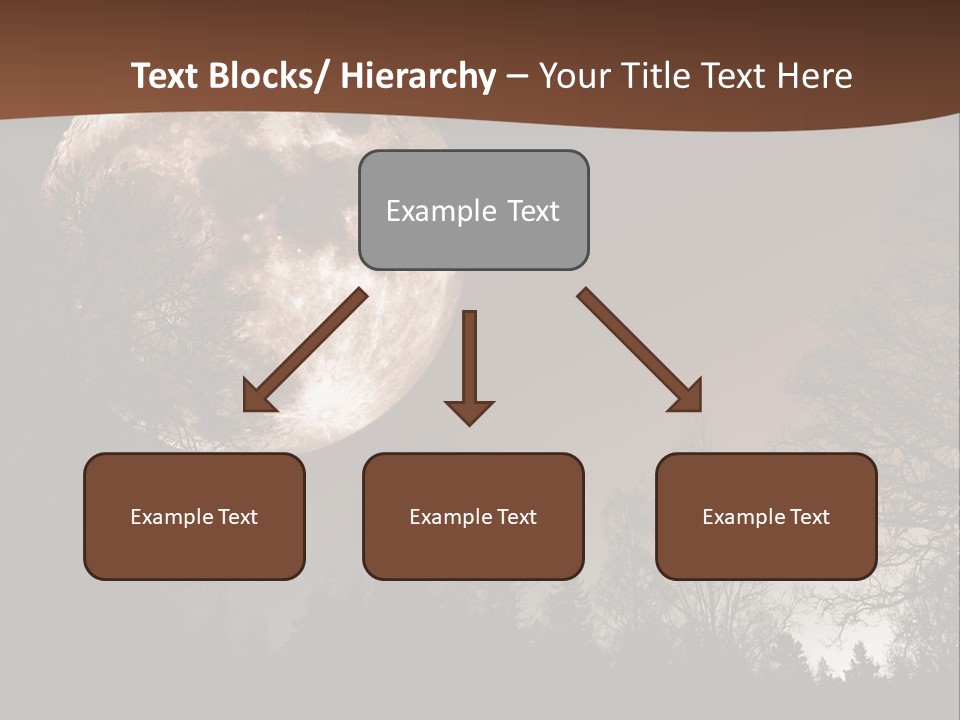 Text Blocks/ Hierarchy – Your Title Text Here

Example Text

Example Text

Example Text

Example Text